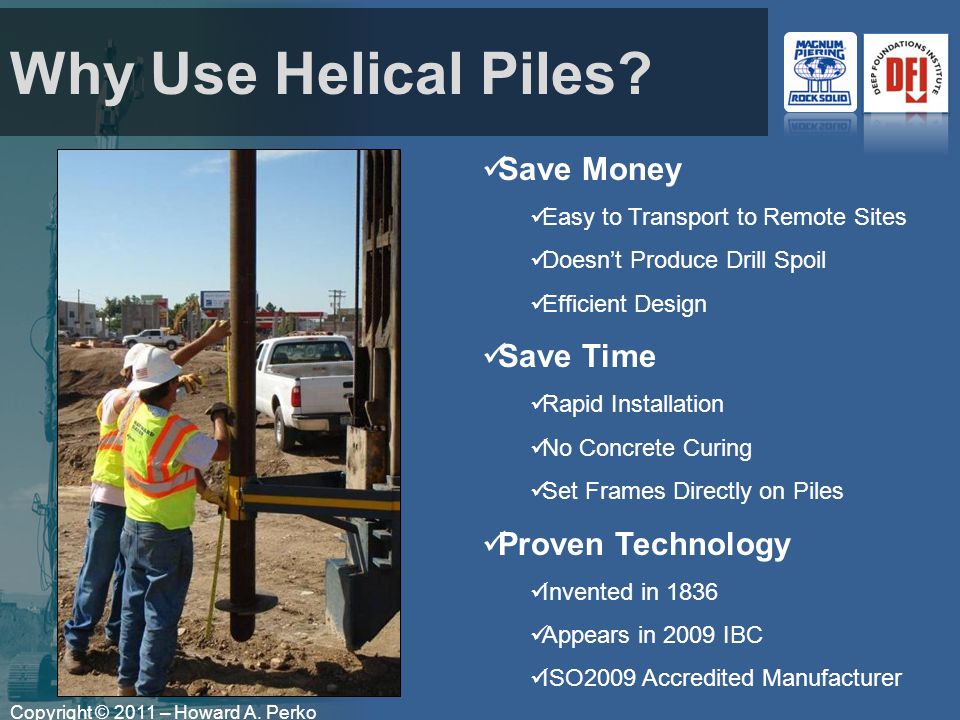 Why Use Helical Piles?

MAGNUM PIERING ROCK SOLID

DEEP FOUNDATIONS INSTITUTE DFI

✓Save Money

✓Easy to Transport to Remote Sites

✓Doesn't Produce Drill Spoil

✓Efficient Design

✓Save Time

✓Rapid Installation

✓No Concrete Curing

✓Set Frames Directly on Piles

✓Proven Technology

✓Invented in 1836

✓Appears in 2009 IBC

✓ISO2009 Accredited Manufacturer

Copyright © 2011 – Howard A. Perko